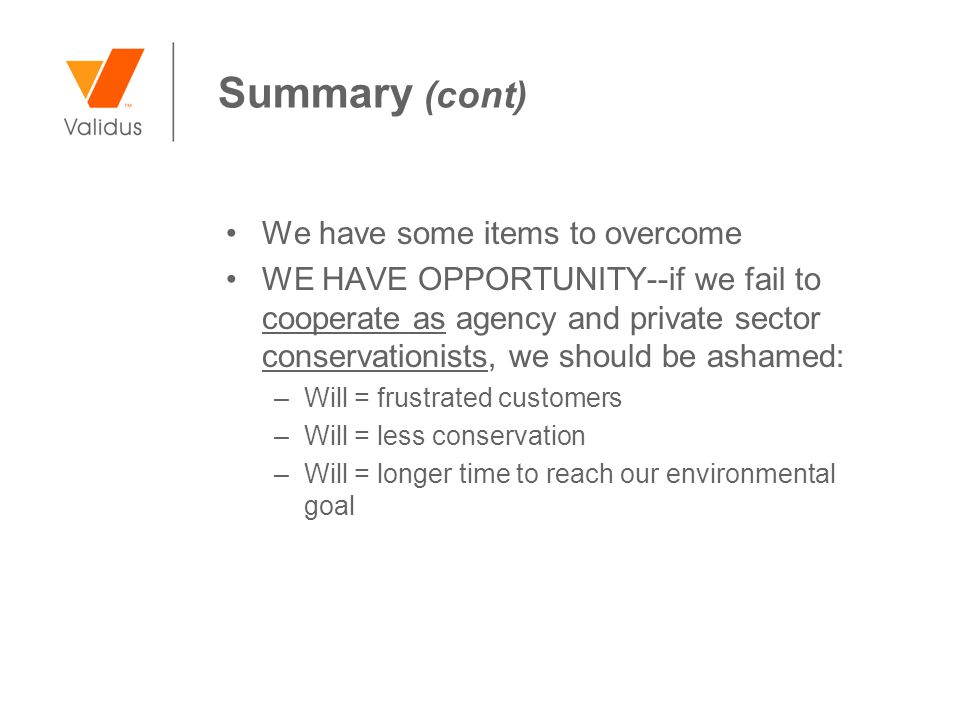 ™
Validus

Summary (cont)

• We have some items to overcome
• WE HAVE OPPORTUNITY--if we fail to cooperate as agency and private sector conservationists, we should be ashamed:
– Will = frustrated customers
– Will = less conservation
– Will = longer time to reach our environmental goal